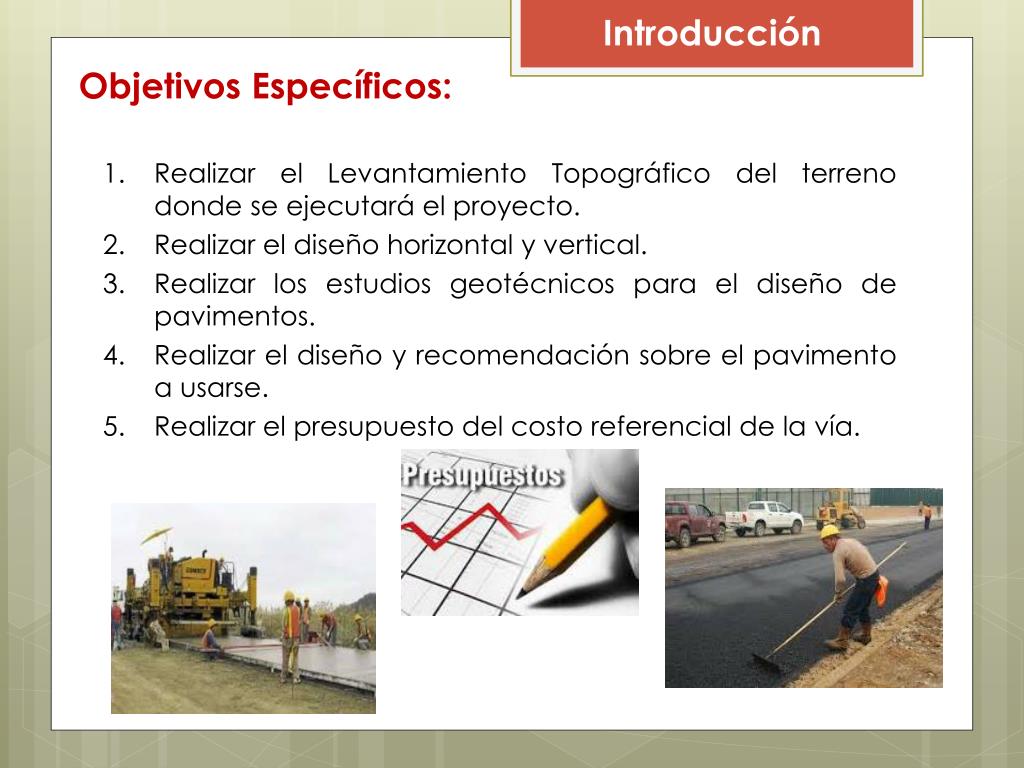 Introducción

Objetivos Específicos:

1. Realizar el Levantamiento Topográfico del terreno donde se ejecutará el proyecto.
2. Realizar el diseño horizontal y vertical.
3. Realizar los estudios geotécnicos para el diseño de pavimentos.
4. Realizar el diseño y recomendación sobre el pavimento a usarse.
5. Realizar el presupuesto del costo referencial de la vía.

Presupuestos